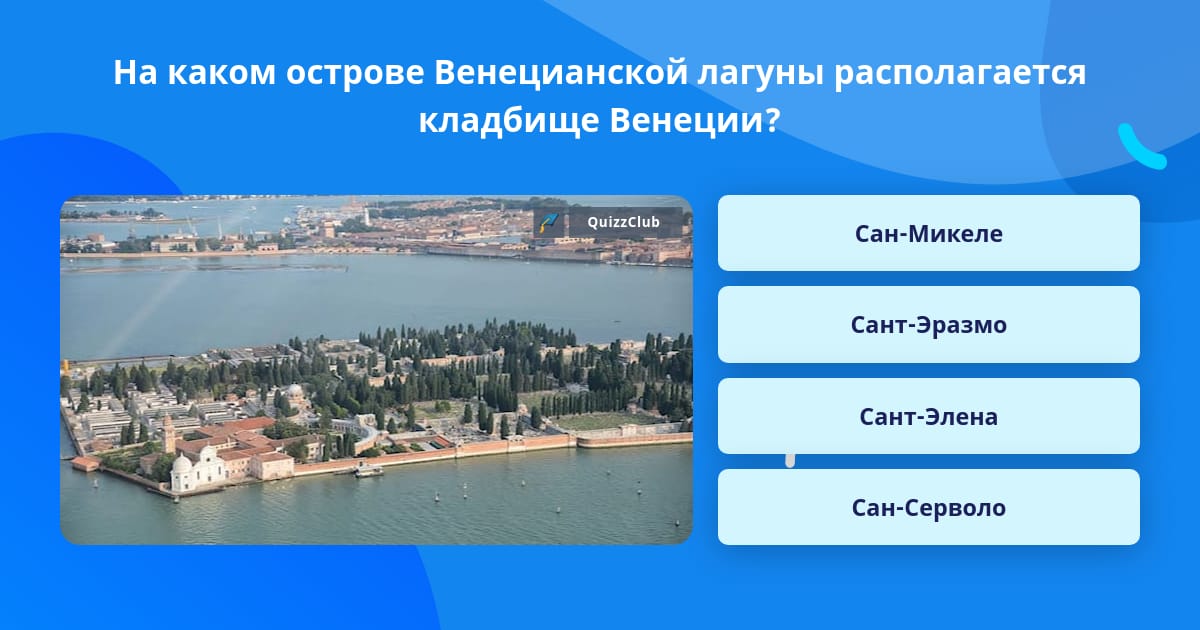 На каком острове Венецианской лагуны располагается кладбище Венеции?

QuizzClub

Сан-Микеле

Сант-Эразмо

Сант-Элена

Сан-Серволо